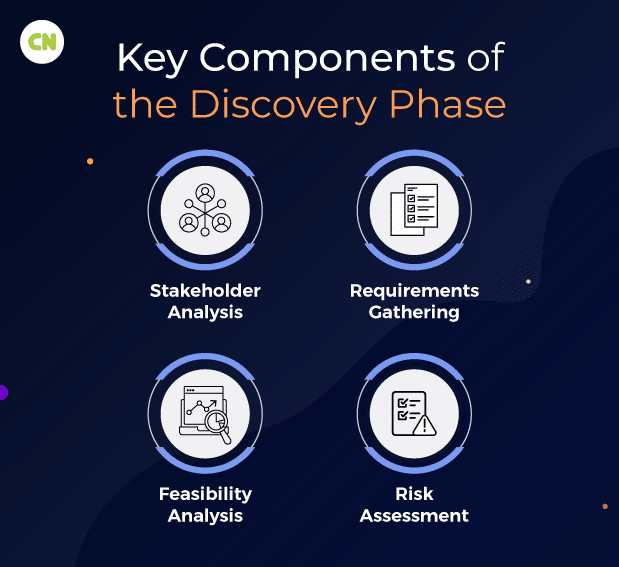 CN

Key Components of the Discovery Phase

Stakeholder Analysis

Requirements Gathering

Feasibility Analysis

Risk Assessment